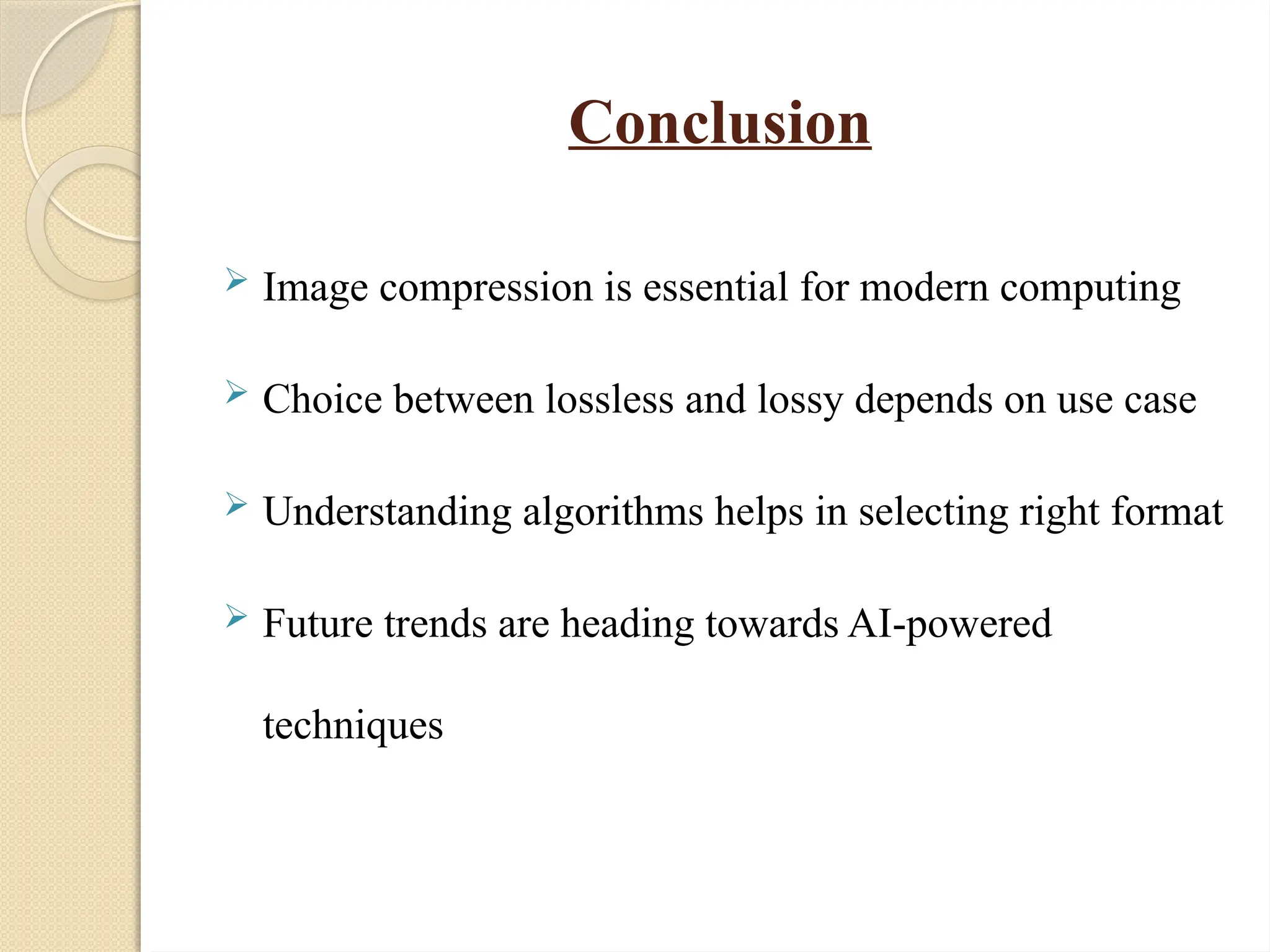 Conclusion

➢ Image compression is essential for modern computing

➢ Choice between lossless and lossy depends on use case

➢ Understanding algorithms helps in selecting right format

➢ Future trends are heading towards AI-powered techniques